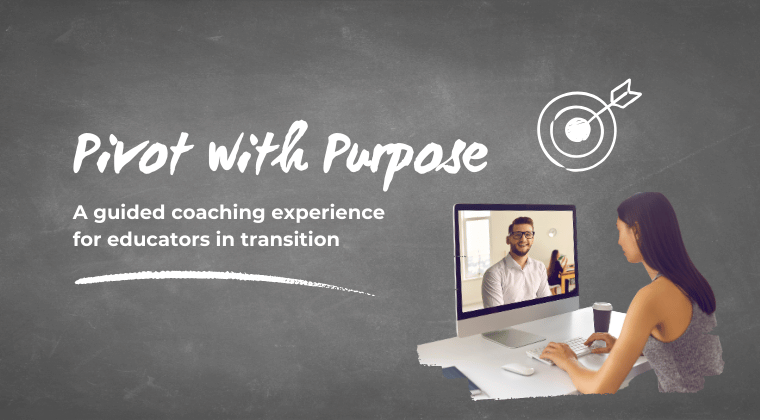 Pivot With Purpose

A guided coaching experience for educators in transition